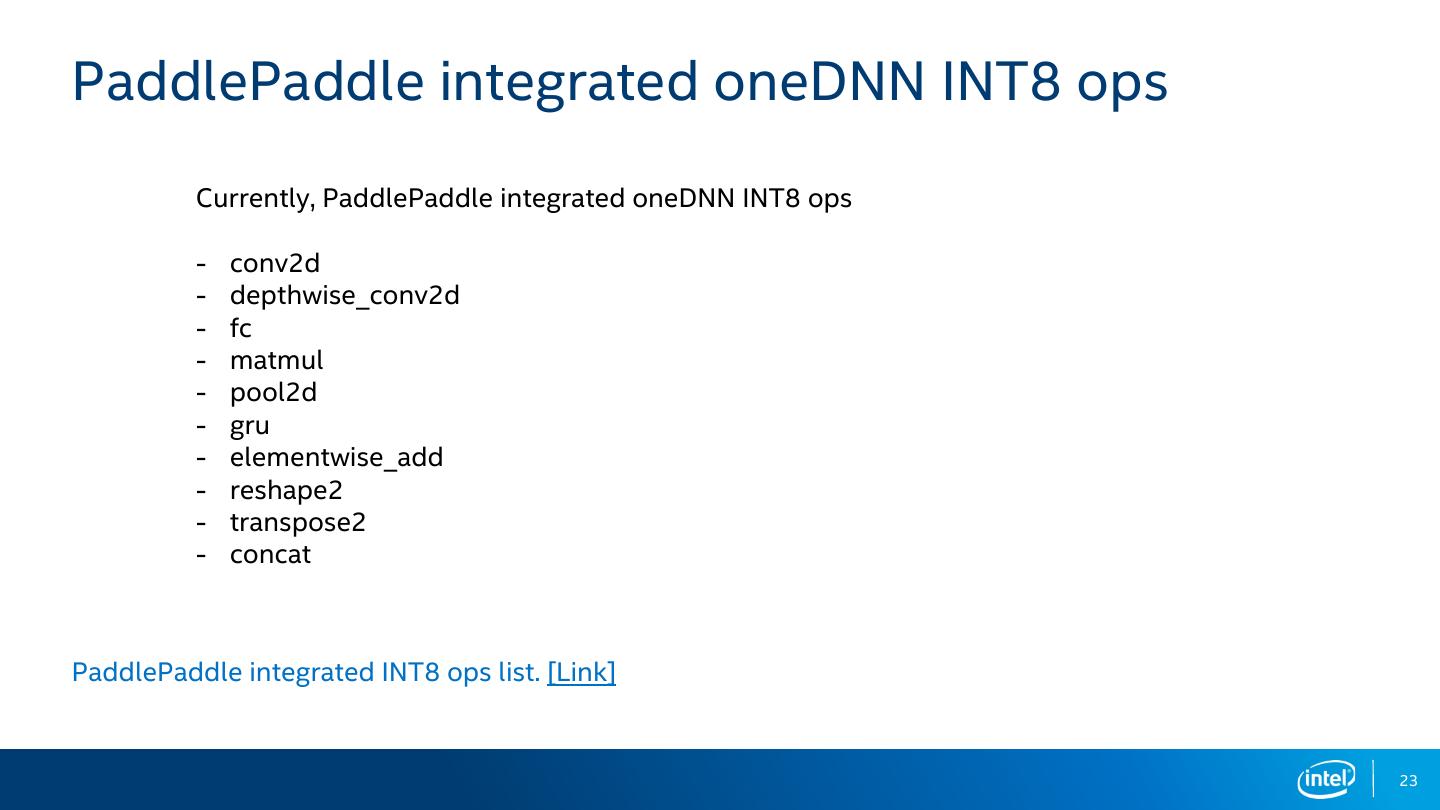 PaddlePaddle integrated oneDNN INT8 ops

Currently, PaddlePaddle integrated oneDNN INT8 ops

- conv2d
- depthwise_conv2d
- fc
- matmul
- pool2d
- gru
- elementwise_add
- reshape2
- transpose2
- concat

PaddlePaddle integrated INT8 ops list. [Link]

intel

23